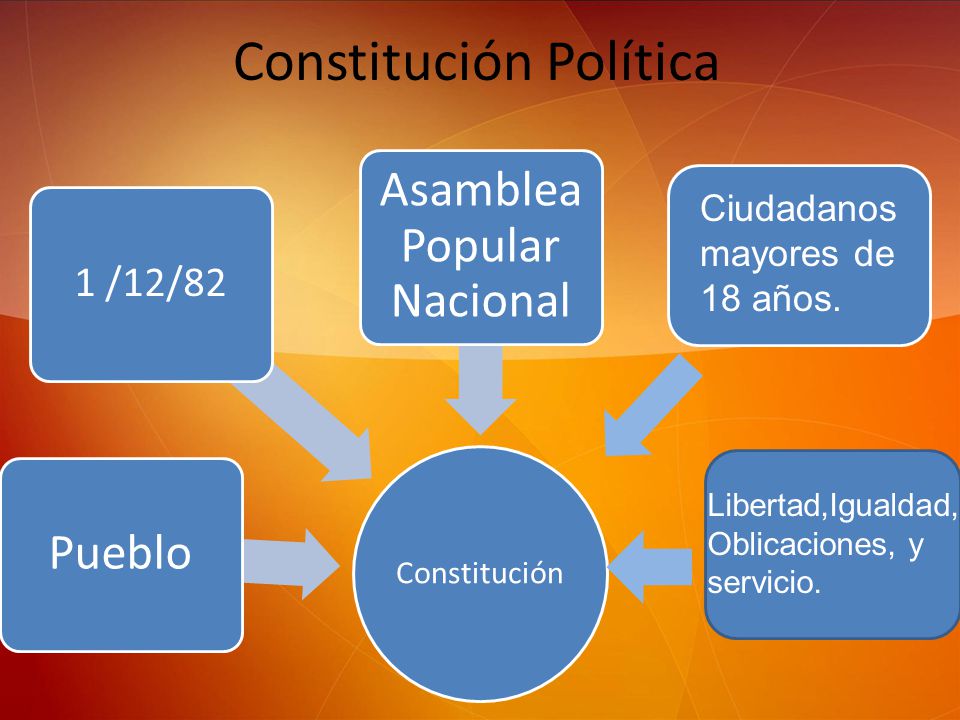 Constitución Política

1 /12/82

Asamblea Popular Nacional

Ciudadanos mayores de 18 años.

Pueblo

Constitución

Libertad,Igualdad, Oblicaciones, y servicio.